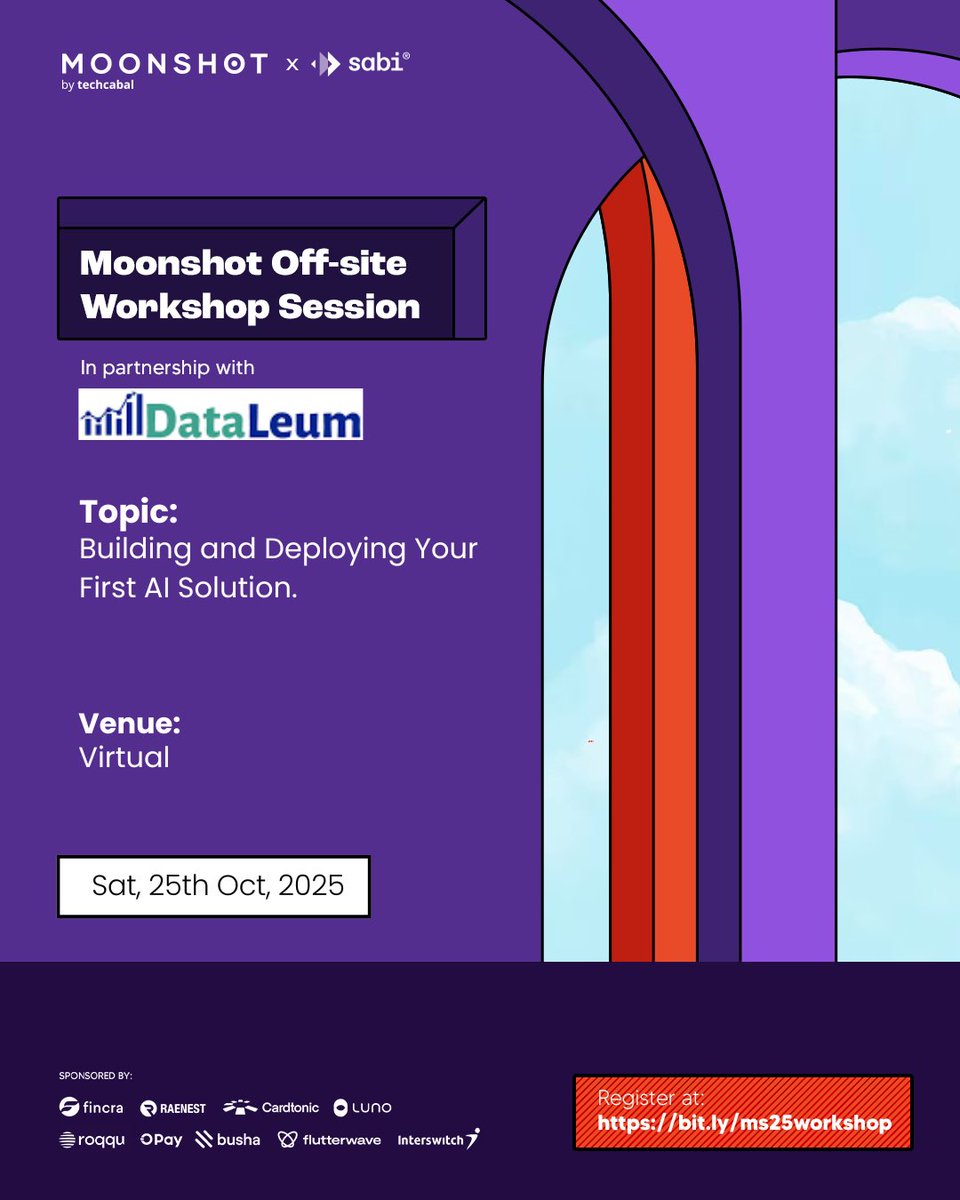 MOONSHOT by techcabal x sabi®

Moonshot Off-site Workshop Session

In partnership with

DataLeum

Topic:
Building and Deploying Your First AI Solution.

Venue:
Virtual

Sat, 25th Oct, 2025

SPONSORED BY:
fincra RAENEST Cardtonic LUNO
roqqu OPay busha flutterwave Interswitch

Register at:
https://bit.ly/ms25workshop